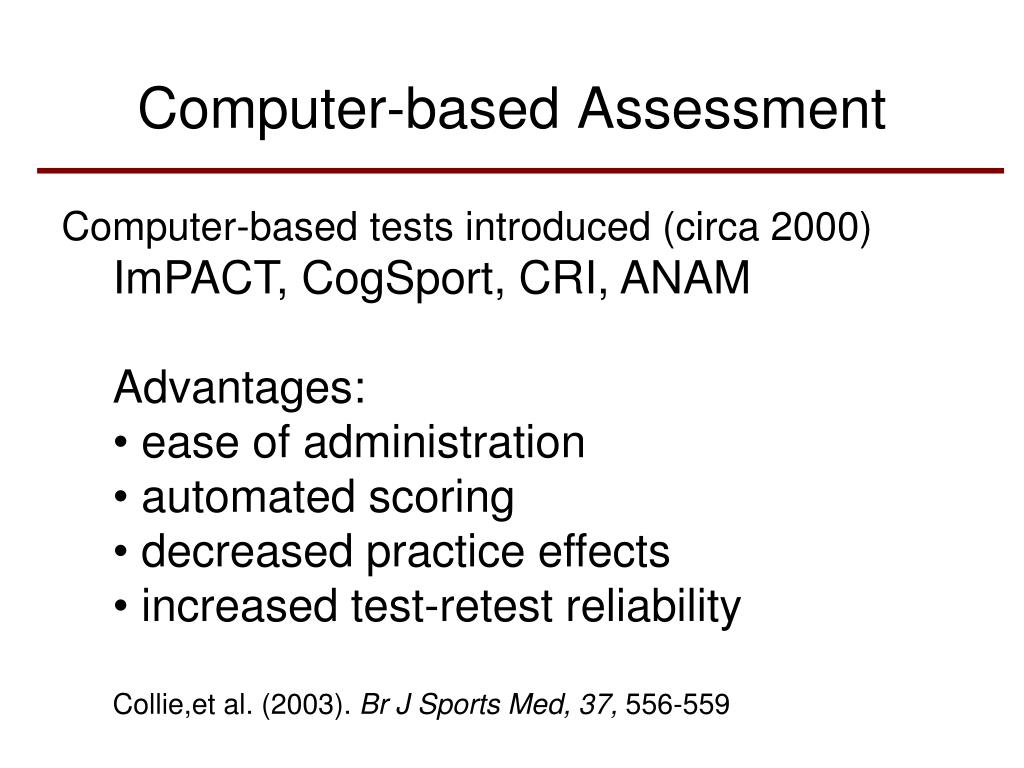 Computer-based Assessment

Computer-based tests introduced (circa 2000)
ImPACT, CogSport, CRI, ANAM

Advantages:
• ease of administration
• automated scoring
• decreased practice effects
• increased test-retest reliability

Collie,et al. (2003). Br J Sports Med, 37, 556-559